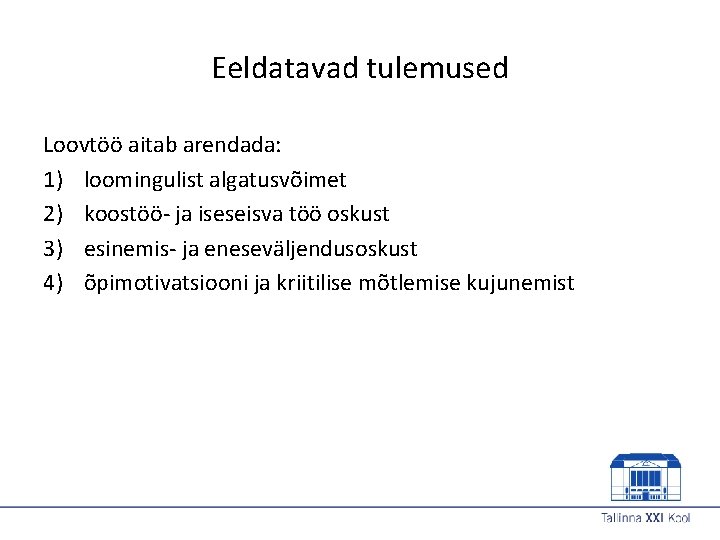 Eeldatavad tulemused

Loovtöö aitab arendada:
1) loomingulist algatusvõimet
2) koostöö- ja iseseisva töö oskust
3) esinemis- ja eneseväljendusoskust
4) õpimotivatsiooni ja kriitilise mõtlemise kujunemist

Tallinna XXI Kool